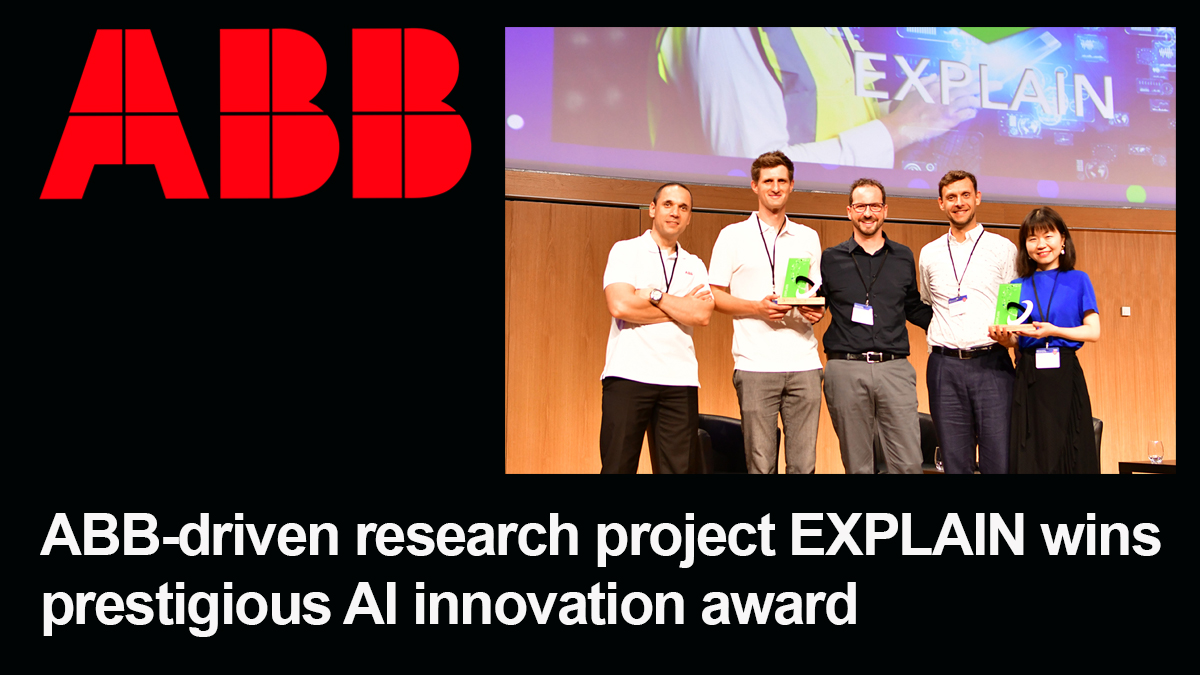 ABB

EXPLAIN

ABB-driven research project EXPLAIN wins prestigious AI innovation award